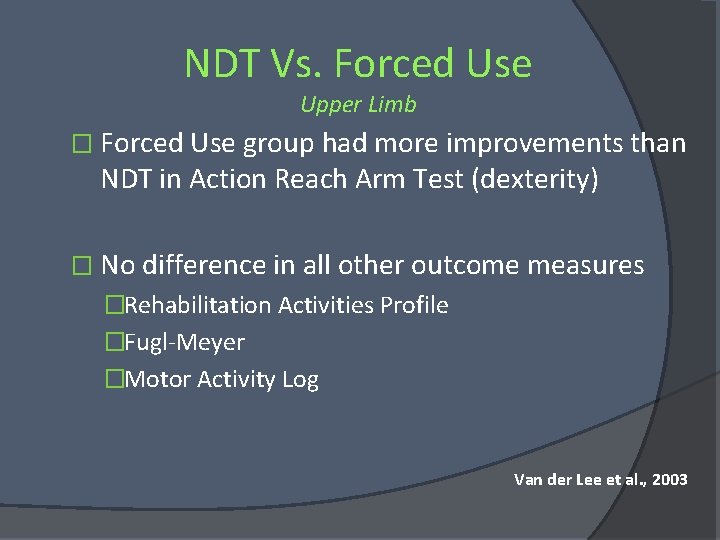 NDT Vs. Forced Use
Upper Limb

□ Forced Use group had more improvements than NDT in Action Reach Arm Test (dexterity)

□ No difference in all other outcome measures
□Rehabilitation Activities Profile
□Fugl-Meyer
□Motor Activity Log

Van der Lee et al., 2003